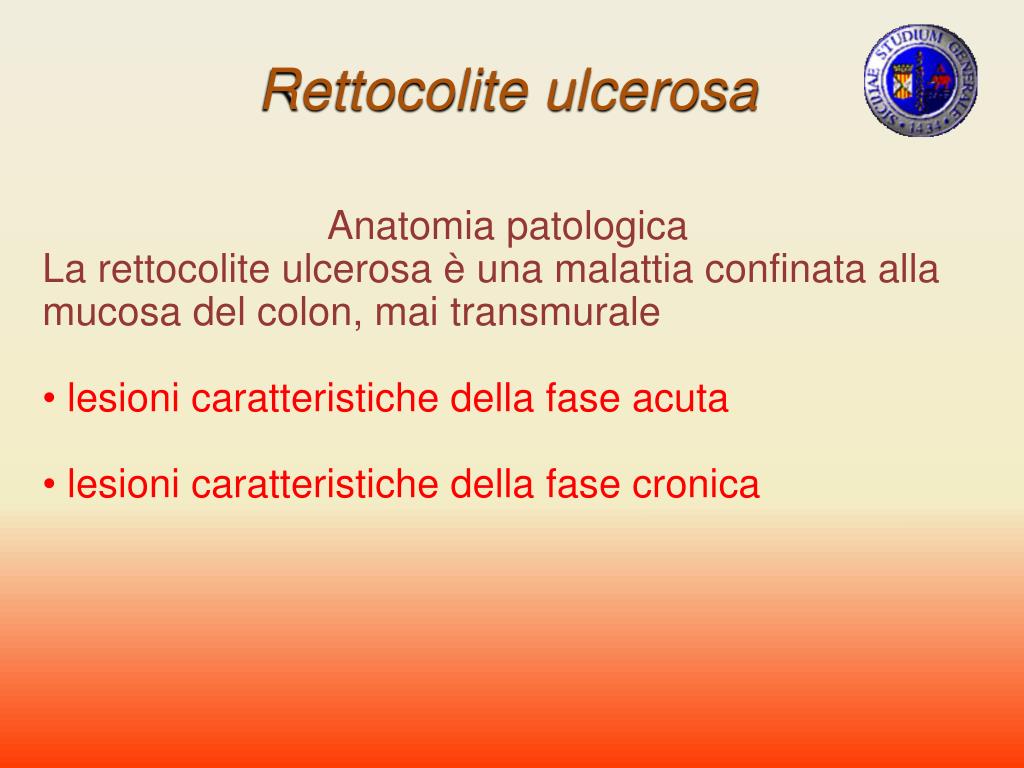 Rettocolite ulcerosa

SICILIAE STUDIUM GENERALE 1434

Anatomia patologica
La rettocolite ulcerosa è una malattia confinata alla mucosa del colon, mai transmurale

• lesioni caratteristiche della fase acuta

• lesioni caratteristiche della fase cronica